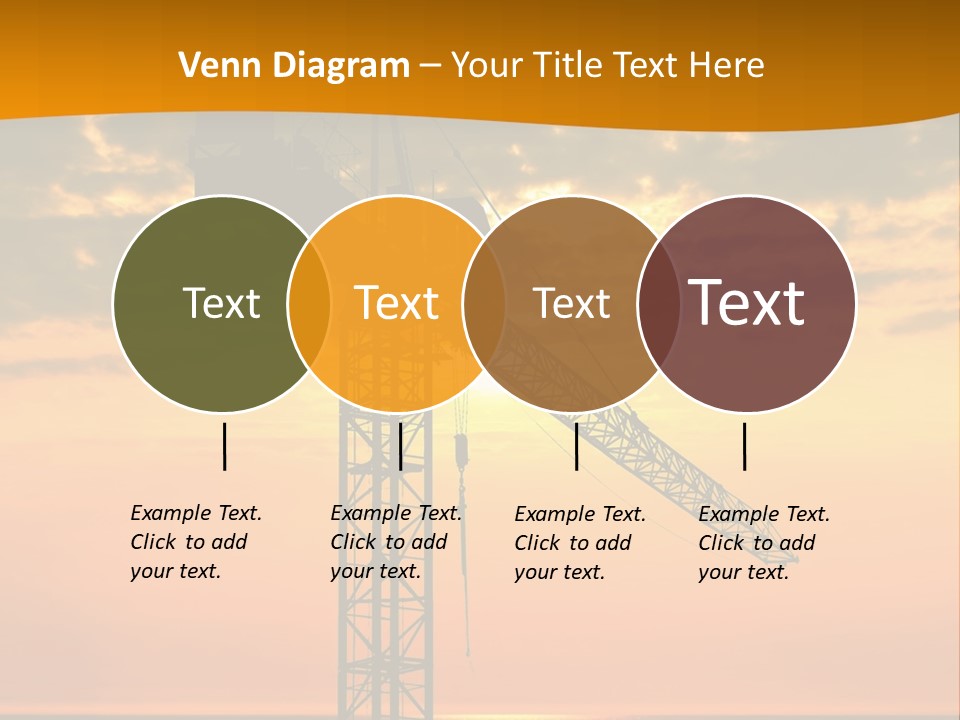 Venn Diagram – Your Title Text Here

Text

Text

Text

Text

Example Text. Click to add your text.

Example Text. Click to add your text.

Example Text. Click to add your text.

Example Text. Click to add your text.